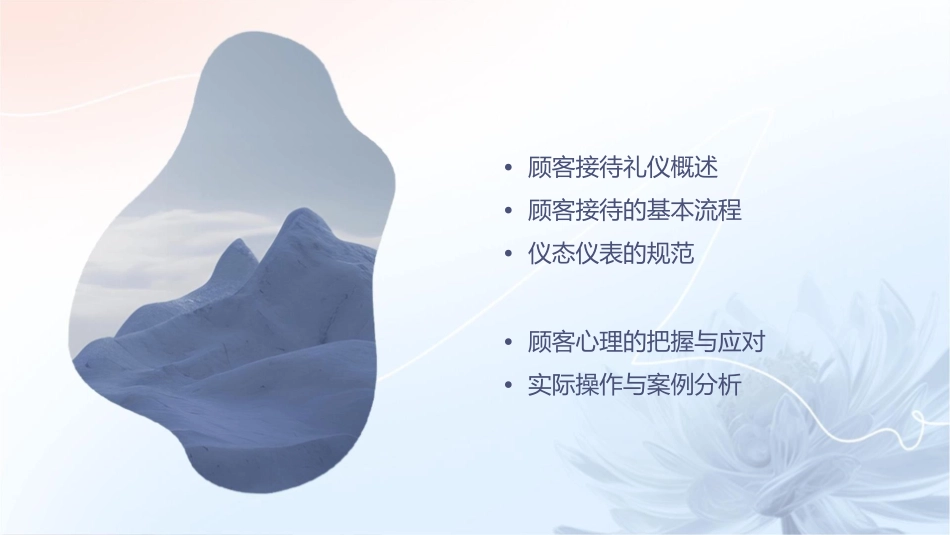 • 顾客接待礼仪概述
• 顾客接待的基本流程
• 仪态仪表的规范

• 顾客心理的把握与应对
• 实际操作与案例分析